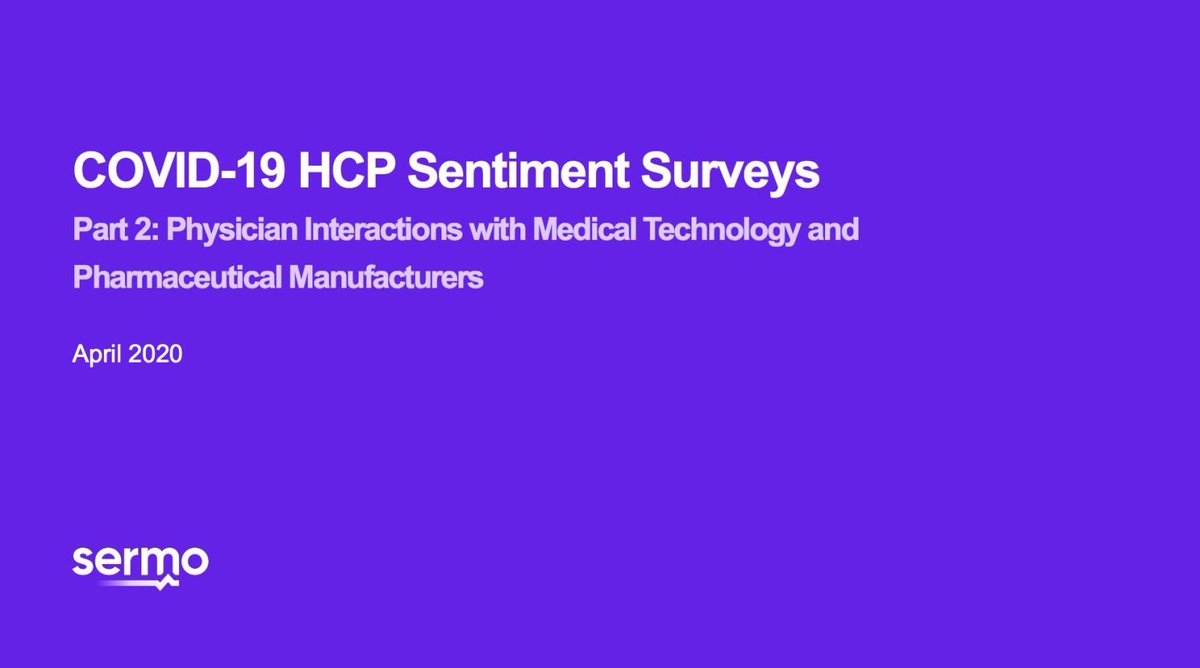 COVID-19 HCP Sentiment Surveys

Part 2: Physician Interactions with Medical Technology and Pharmaceutical Manufacturers

April 2020

sermo